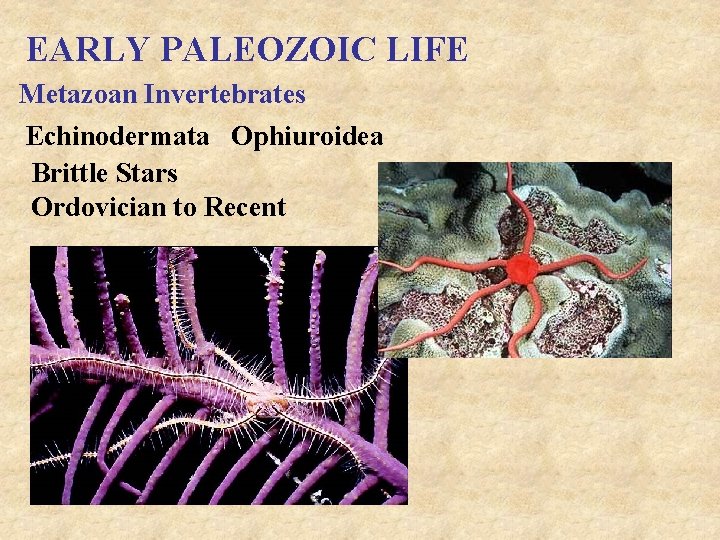 EARLY PALEOZOIC LIFE

Metazoan Invertebrates

Echinodermata Ophiuroidea

Brittle Stars

Ordovician to Recent